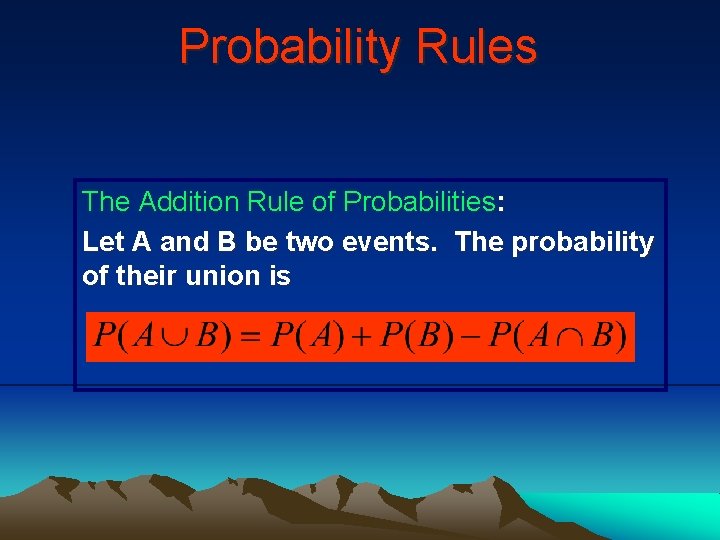 Probability Rules

The Addition Rule of Probabilities:

Let A and B be two events. The probability of their union is

$P(A \cup B) = P(A) + P(B) - P(A \cap B)$